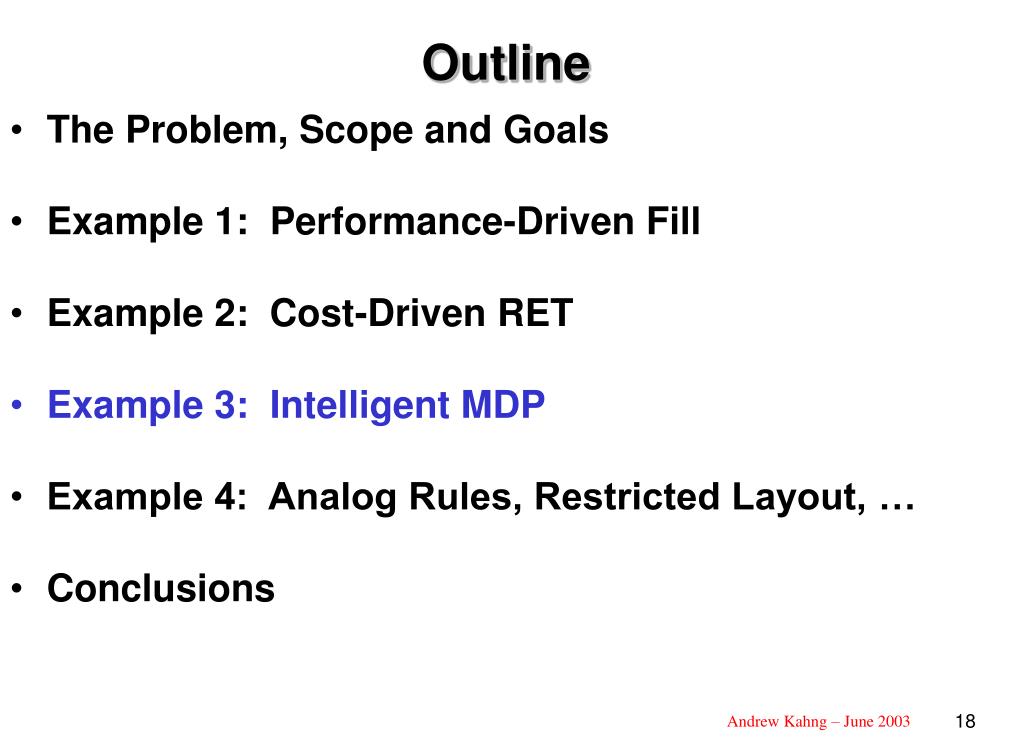 Outline

• The Problem, Scope and Goals

• Example 1: Performance-Driven Fill

• Example 2: Cost-Driven RET

• Example 3: Intelligent MDP

• Example 4: Analog Rules, Restricted Layout, …

• Conclusions

Andrew Kahng – June 2003 18